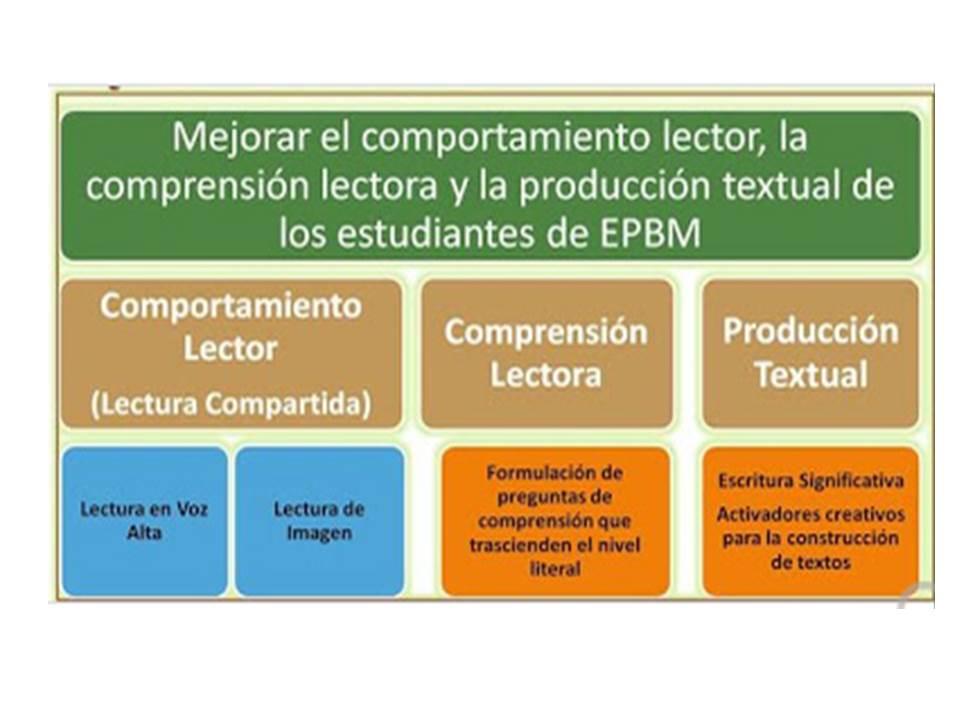 Mejorar el comportamiento lector, la comprensión lectora y la producción textual de los estudiantes de EPBM

Comportamiento Lector
(Lectura Compartida)

Comprensión Lectora

Producción Textual

Lectura en Voz Alta

Lectura de Imagen

Formulación de preguntas de comprensión que trascienden el nivel literal

Escritura Significativa
Activadores creativos para la construcción de textos